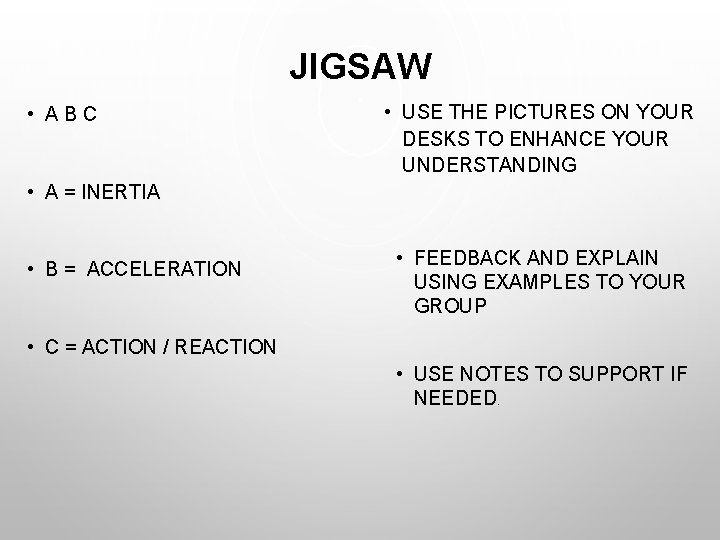 JIGSAW

• A B C

• A = INERTIA

• B = ACCELERATION

• C = ACTION / REACTION

• USE THE PICTURES ON YOUR DESKS TO ENHANCE YOUR UNDERSTANDING

• FEEDBACK AND EXPLAIN USING EXAMPLES TO YOUR GROUP

• USE NOTES TO SUPPORT IF NEEDED.